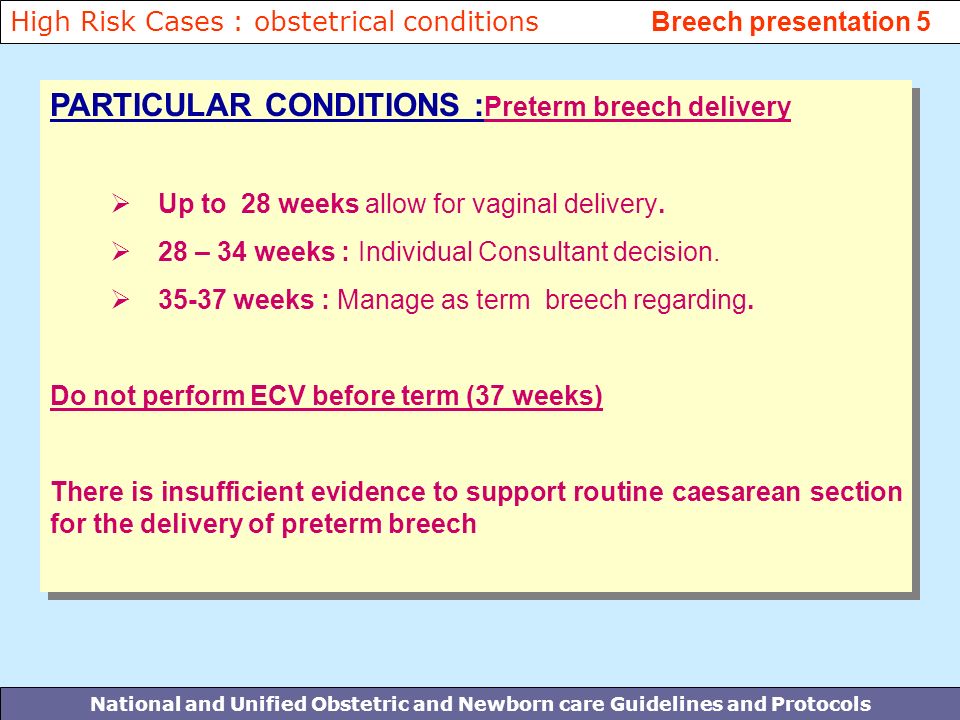 High Risk Cases : obstetrical conditions Breech presentation 5

PARTICULAR CONDITIONS :Preterm breech delivery

➢ Up to 28 weeks allow for vaginal delivery.

➢ 28 – 34 weeks : Individual Consultant decision.

➢ 35-37 weeks : Manage as term breech regarding.

Do not perform ECV before term (37 weeks)

There is insufficient evidence to support routine caesarean section for the delivery of preterm breech

National and Unified Obstetric and Newborn care Guidelines and Protocols